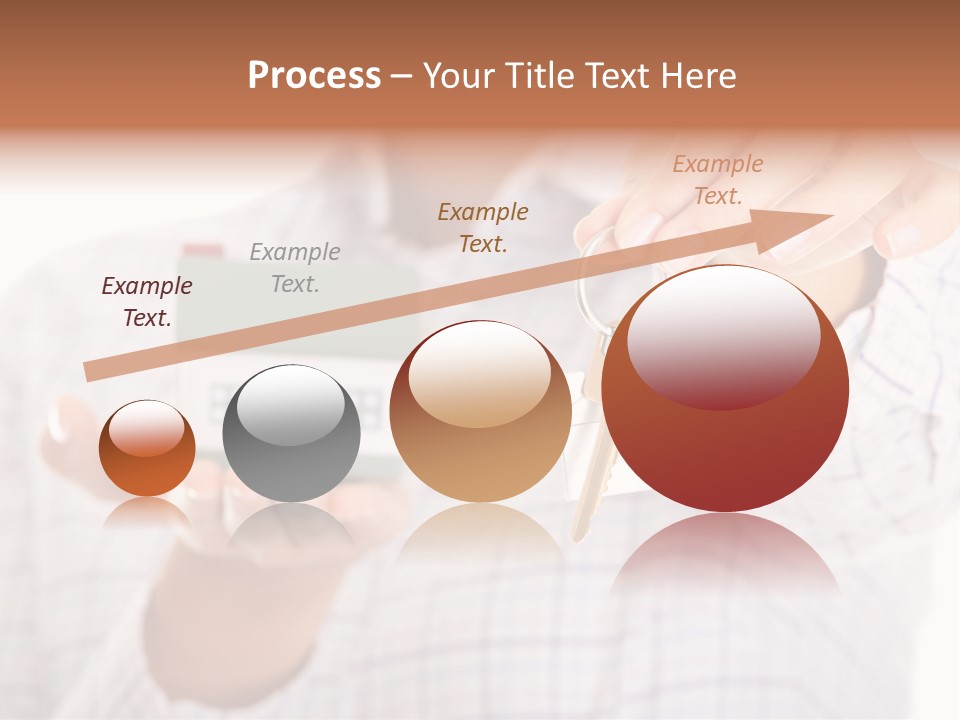 Process – Your Title Text Here

Example Text.

Example Text.

Example Text.

Example Text.